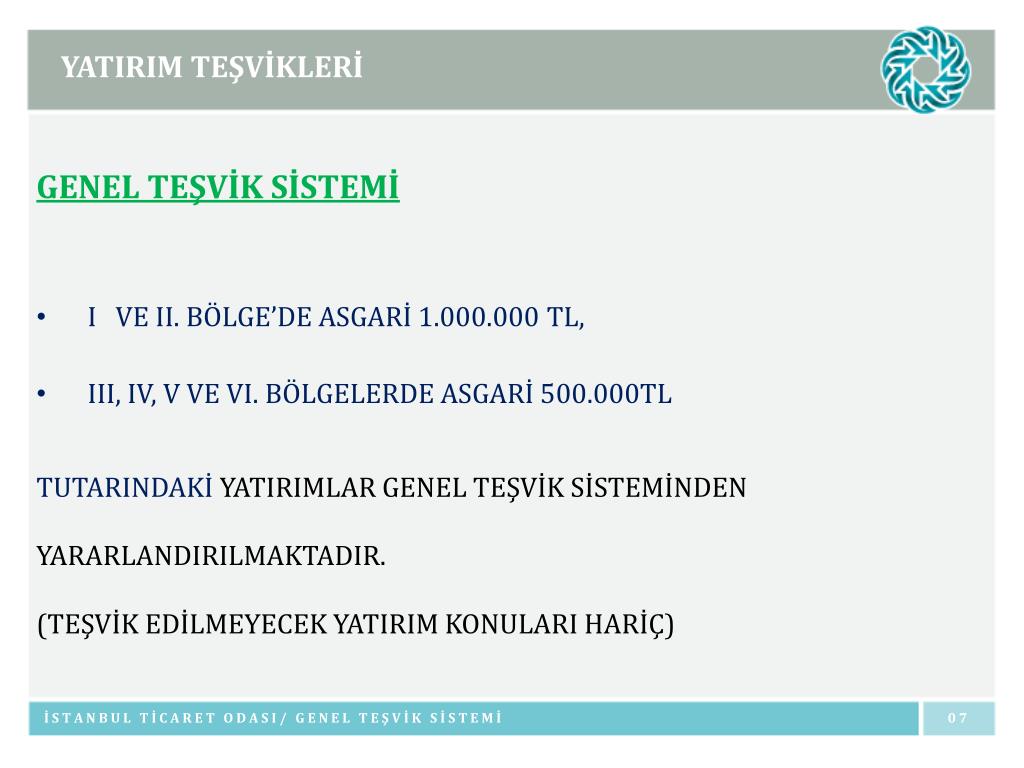 YATIRIM TEŞVİKLERİ

GENEL TEŞVİK SİSTEMİ

• I VE II. BÖLGE'DE ASGARİ 1.000.000 TL,

• III, IV, V VE VI. BÖLGELERDE ASGARİ 500.000TL

TUTARINDAKİ YATIRIMLAR GENEL TEŞVİK SİSTEMİNDEN YARARLANDIRILMAKTADIR.

(TEŞVİK EDİLMEYECEK YATIRIM KONULARI HARİÇ)

İSTANBUL TİCARET ODASI/ GENEL TEŞVİK SİSTEMİ

07